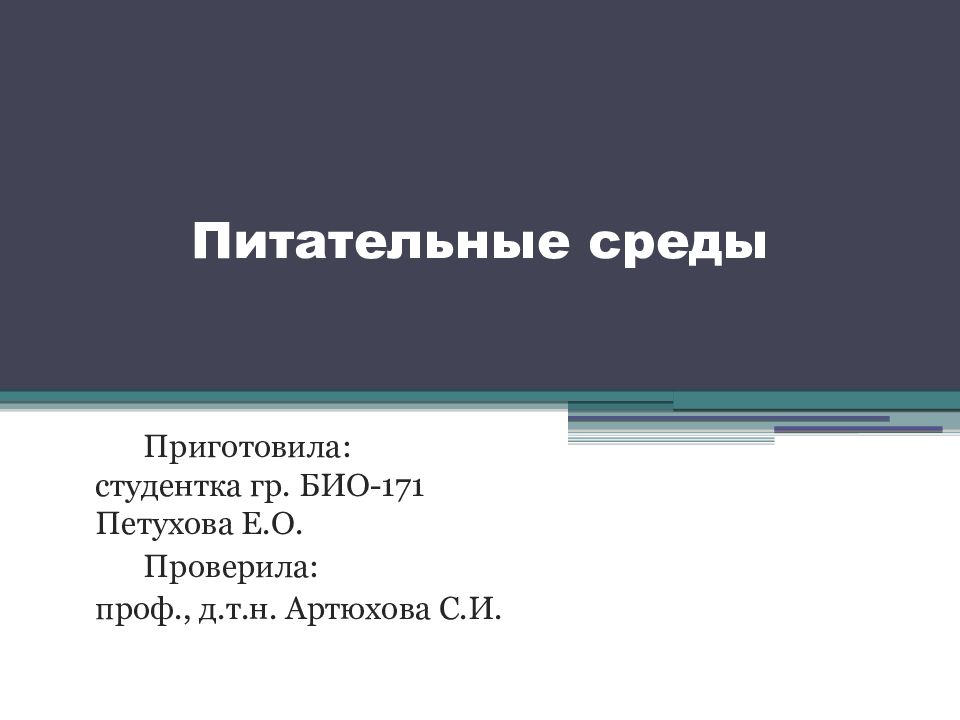 Питательные среды

Приготовила:
студентка гр. БИО-171
Петухова Е.О.

Проверила:
проф., д.т.н. Артюхова С.И.